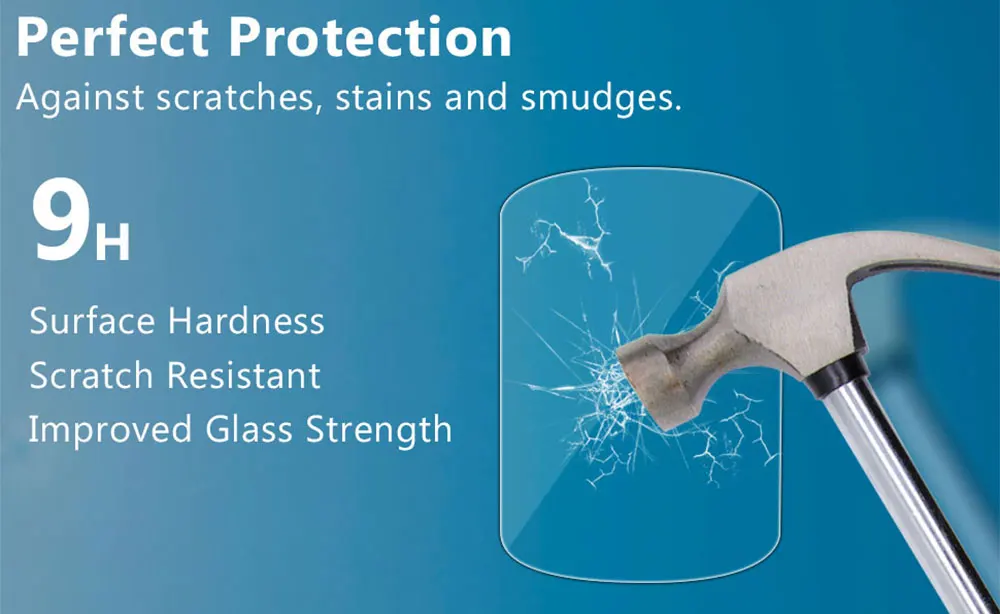 Perfect Protection

Against scratches, stains and smudges.

9H

Surface Hardness
Scratch Resistant
Improved Glass Strength